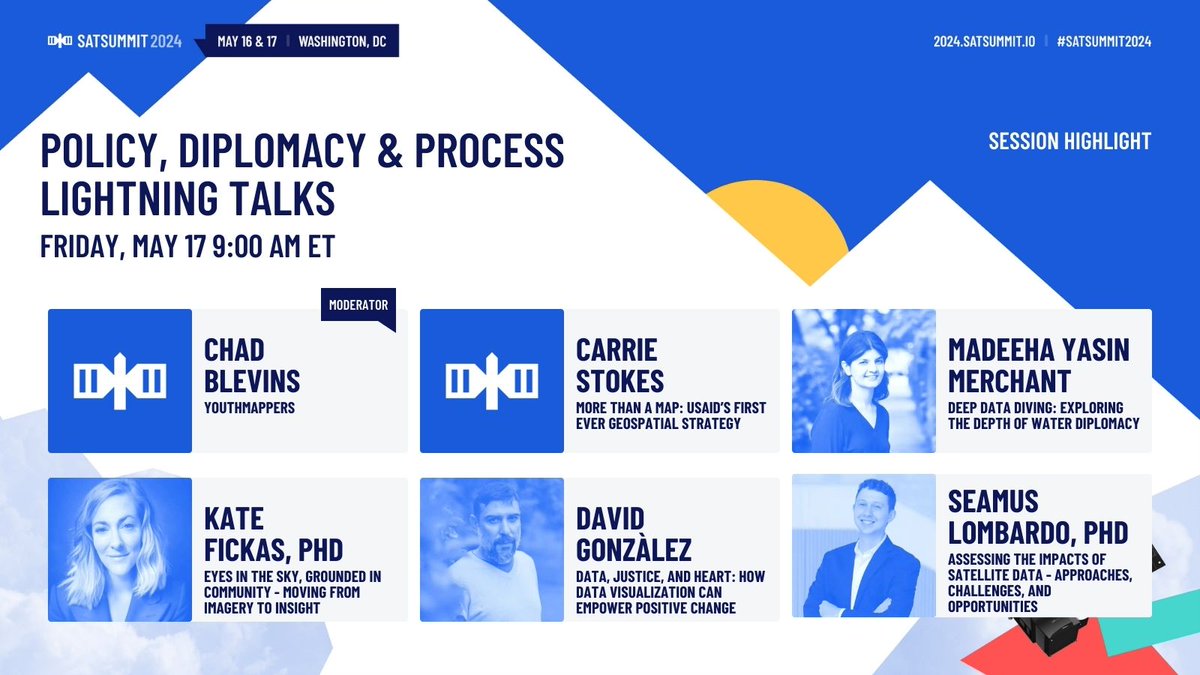 SATSUMMIT 2024 MAY 16 & 17 | WASHINGTON, DC

2024.SATSUMMIT.IO | #SATSUMMIT2024

POLICY, DIPLOMACY & PROCESS LIGHTNING TALKS

FRIDAY, MAY 17 9:00 AM ET

SESSION HIGHLIGHT

MODERATOR

CHAD BLEVINS
YOUTHMAPPERS

CARRIE STOKES
MORE THAN A MAP: USAID'S FIRST EVER GEOSPATIAL STRATEGY

MADEEHA YASIN MERCHANT
DEEP DATA DIVING: EXPLORING THE DEPTH OF WATER DIPLOMACY

KATE FICKAS, PHD
EYES IN THE SKY, GROUNDED IN COMMUNITY - MOVING FROM IMAGERY TO INSIGHT

DAVID GONZÀLEZ
DATA, JUSTICE, AND HEART: HOW DATA VISUALIZATION CAN EMPOWER POSITIVE CHANGE

SEAMUS LOMBARDO, PHD
ASSESSING THE IMPACTS OF SATELLITE DATA - APPROACHES, CHALLENGES, AND OPPORTUNITIES